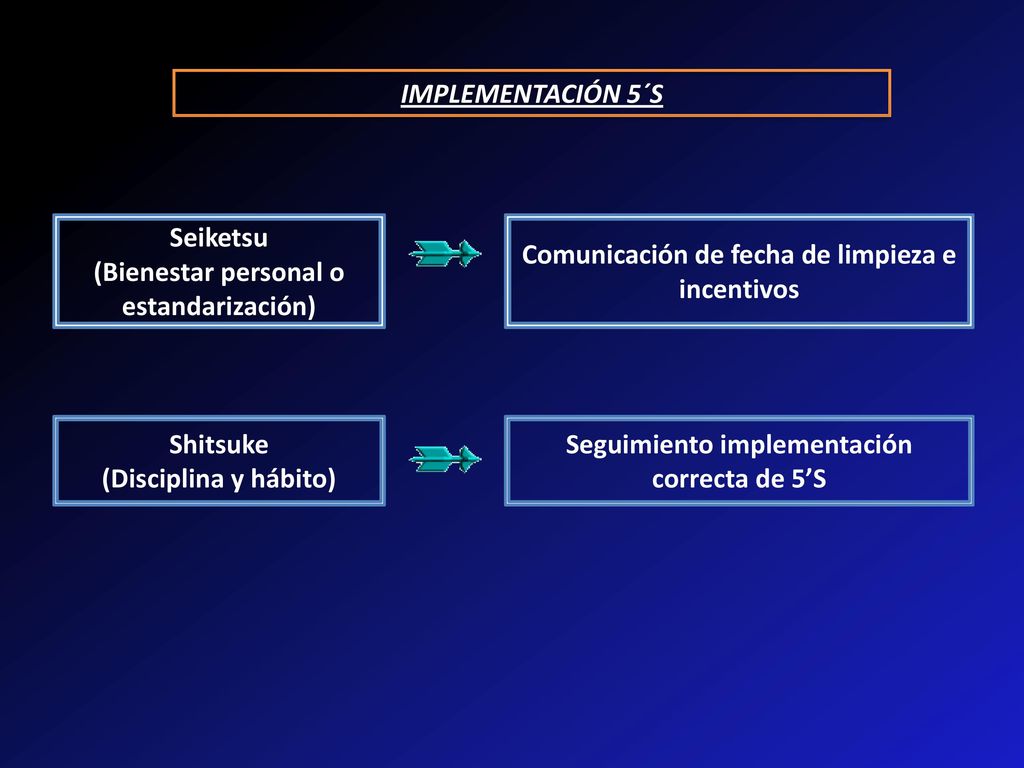 IMPLEMENTACIÓN 5´S

Seiketsu
(Bienestar personal o estandarización)

Comunicación de fecha de limpieza e incentivos

Shitsuke
(Disciplina y hábito)

Seguimiento implementación correcta de 5’S